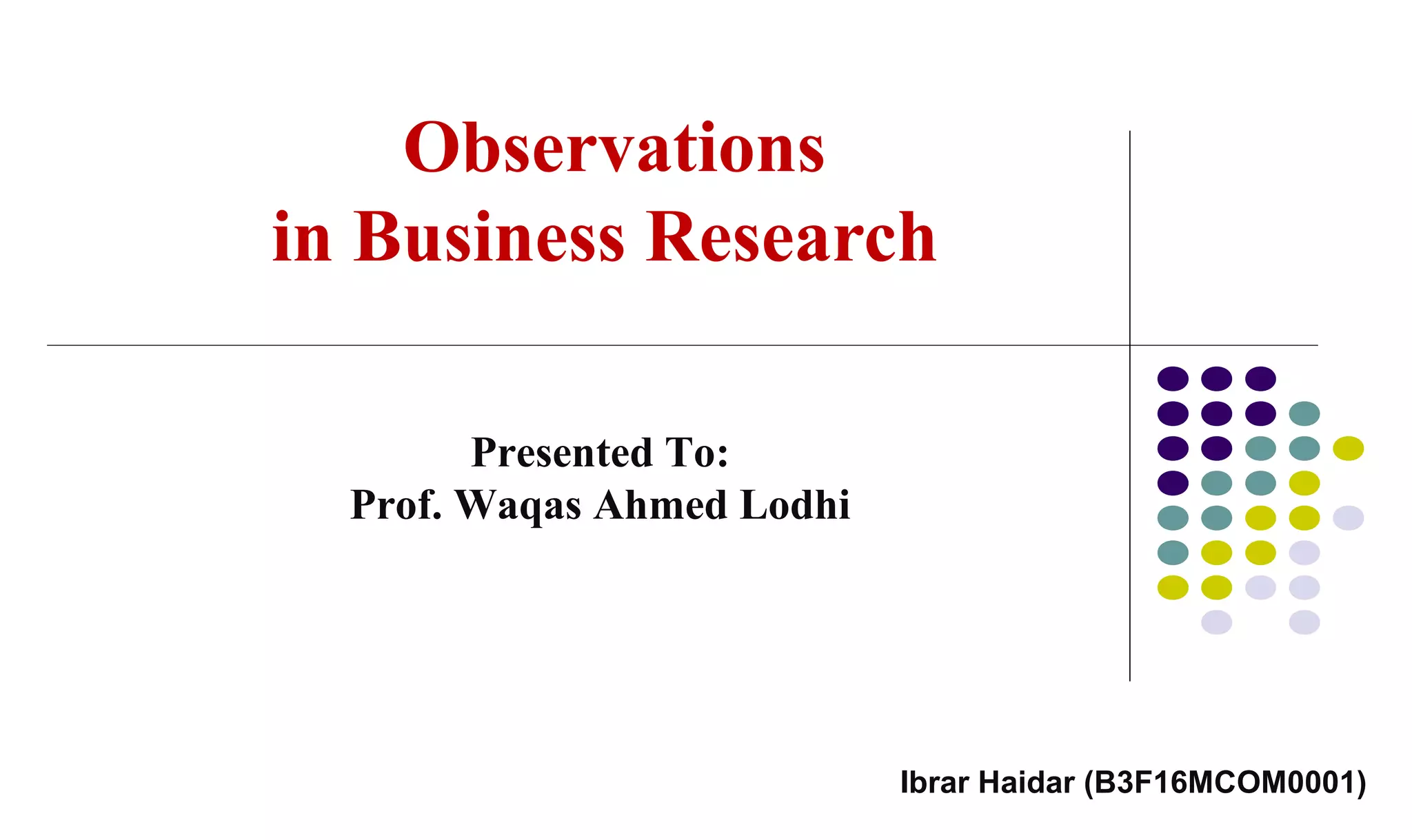 Observations
in Business Research

Presented To:
Prof. Waqas Ahmed Lodhi

Ibrar Haidar (B3F16MCOM0001)